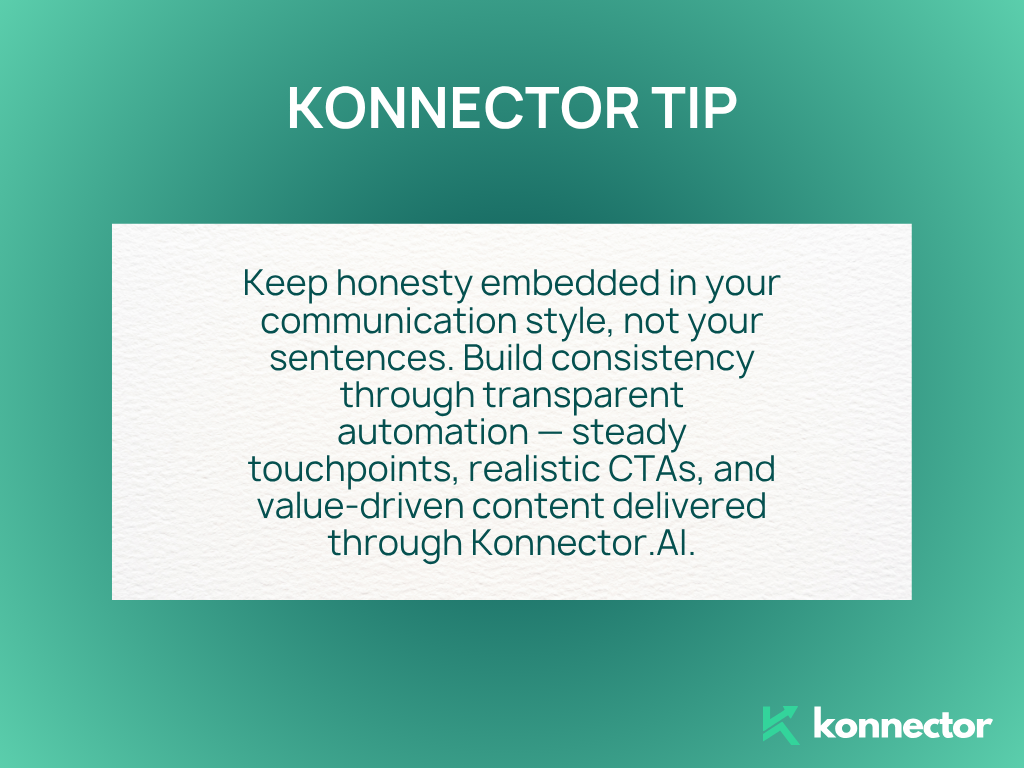 KONNECTOR TIP

Keep honesty embedded in your communication style, not your sentences. Build consistency through transparent automation — steady touchpoints, realistic CTAs, and value-driven content delivered through Konnector.AI.

konnector